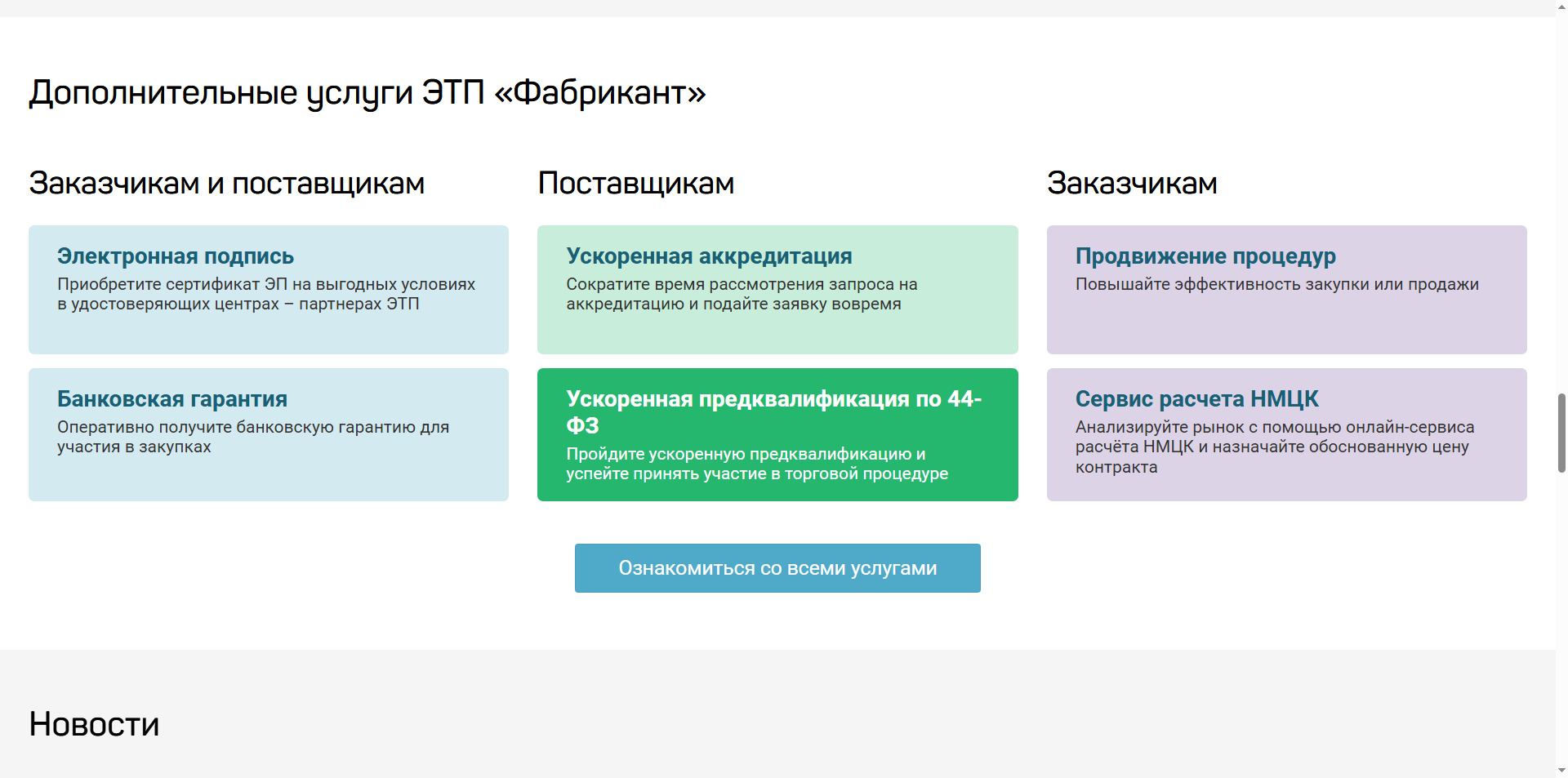 Дополнительные услуги ЭТП «Фабрикант»

Заказчикам и поставщикам

Электронная подпись
Приобретите сертификат ЭП на выгодных условиях в удостоверяющих центрах – партнерах ЭТП

Банковская гарантия
Оперативно получите банковскую гарантию для участия в закупках

Поставщикам

Ускоренная аккредитация
Сократите время рассмотрения запроса на аккредитацию и подайте заявку вовремя

Ускоренная предквалификация по 44-ФЗ
Пройдите ускоренную предквалификацию и успейте принять участие в торговой процедуре

Заказчикам

Продвижение процедур
Повышайте эффективность закупки или продажи

Сервис расчета НМЦК
Анализируйте рынок с помощью онлайн-сервиса расчёта НМЦК и назначайте обоснованную цену контракта

Ознакомиться со всеми услугами

Новости